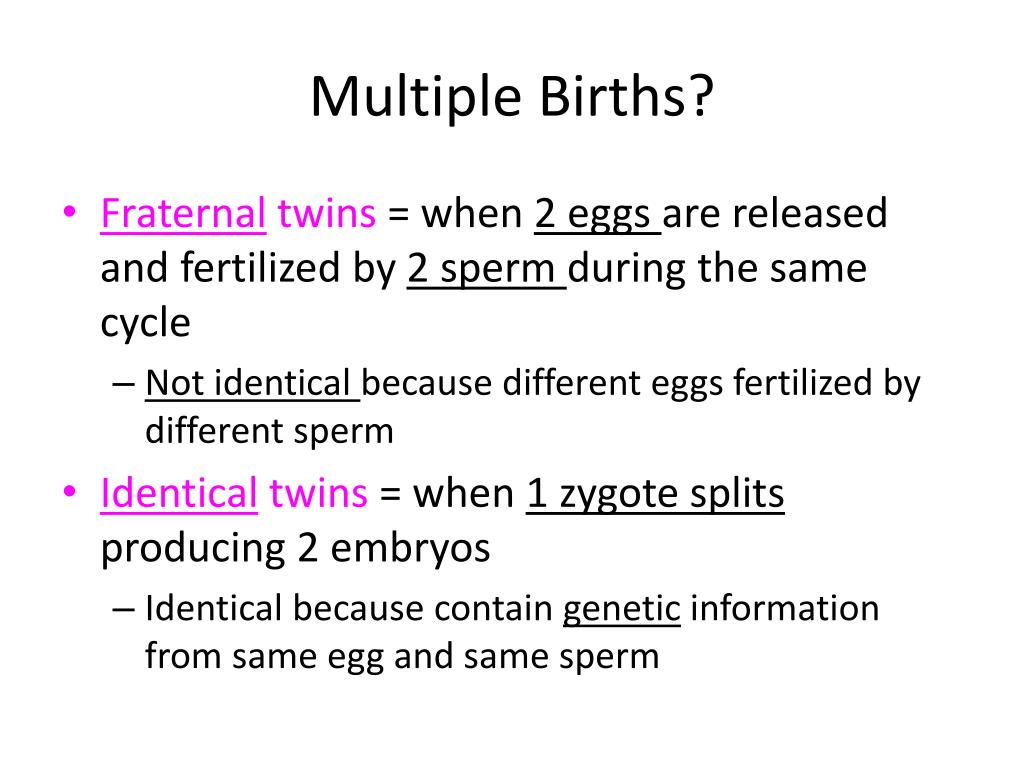 Multiple Births?

• Fraternal twins = when 2 eggs are released and fertilized by 2 sperm during the same cycle
– Not identical because different eggs fertilized by different sperm
• Identical twins = when 1 zygote splits producing 2 embryos
– Identical because contain genetic information from same egg and same sperm